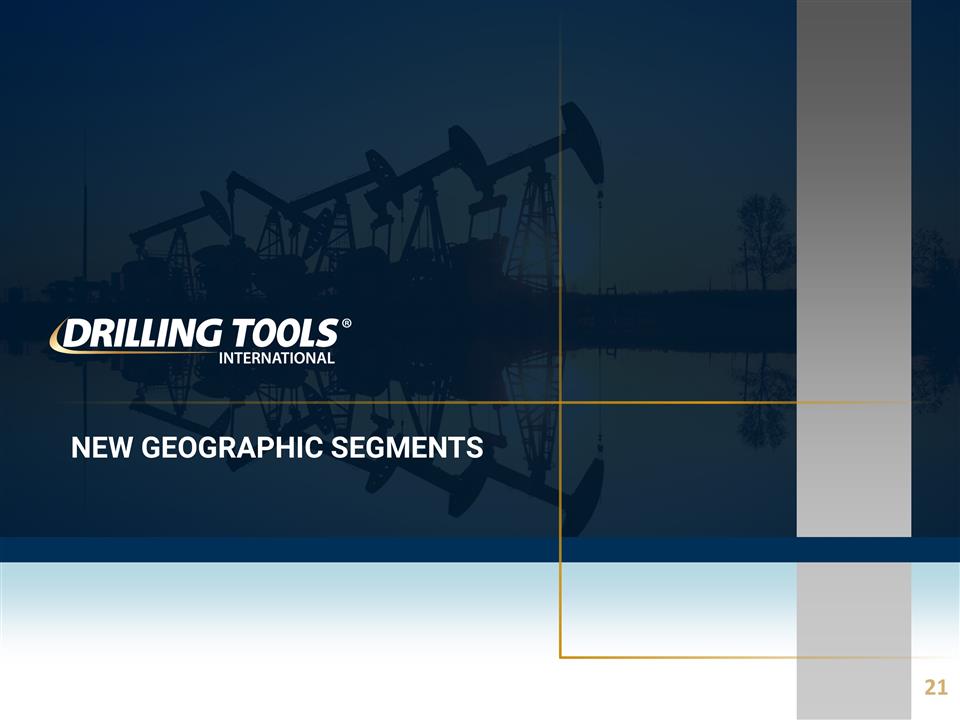 DRILLING TOOLS®
INTERNATIONAL

NEW GEOGRAPHIC SEGMENTS

21